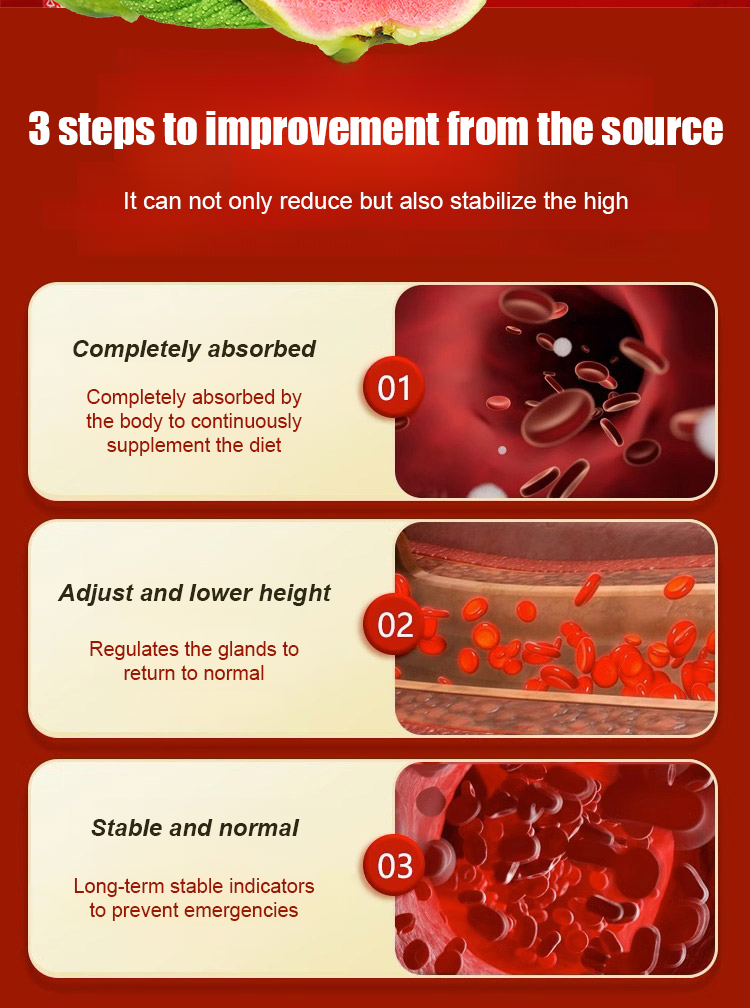 3 steps to improvement from the source

It can not only reduce but also stabilize the high

Completely absorbed

Completely absorbed by the body to continuously supplement the diet

01

Adjust and lower height

Regulates the glands to return to normal

02

Stable and normal

Long-term stable indicators to prevent emergencies

03